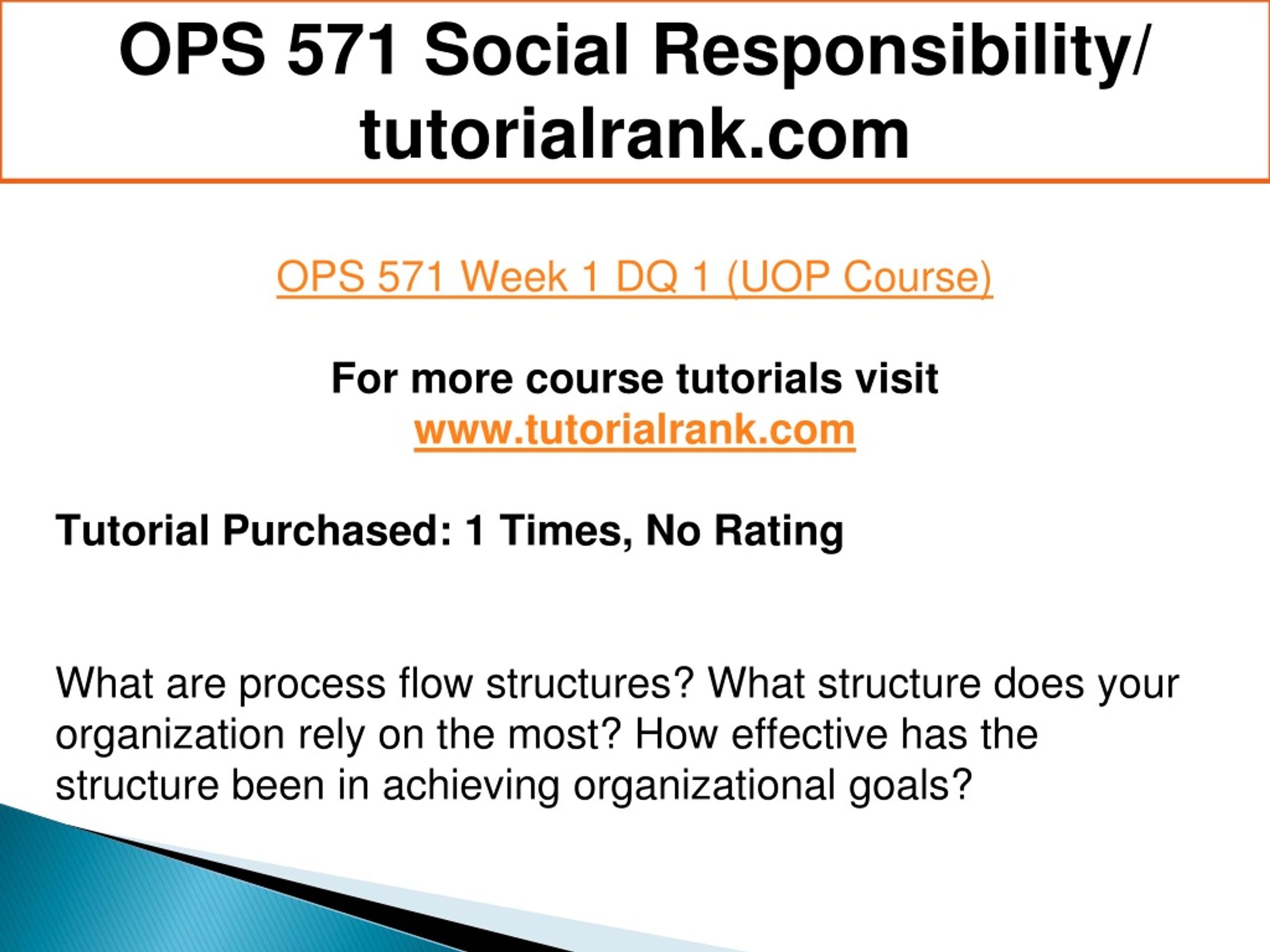 OPS 571 Social Responsibility/ tutorialrank.com

OPS 571 Week 1 DQ 1 (UOP Course)

For more course tutorials visit
www.tutorialrank.com

Tutorial Purchased: 1 Times, No Rating

What are process flow structures? What structure does your organization rely on the most? How effective has the structure been in achieving organizational goals?